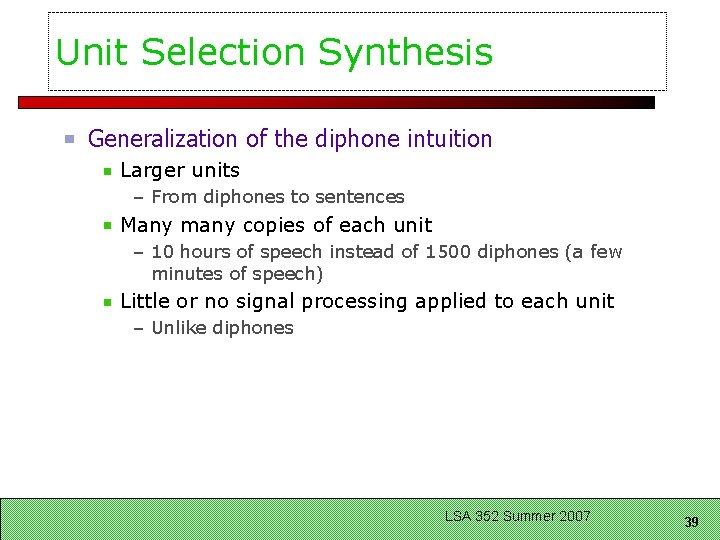 Unit Selection Synthesis

Generalization of the diphone intuition

Larger units

– From diphones to sentences

Many many copies of each unit

– 10 hours of speech instead of 1500 diphones (a few minutes of speech)

Little or no signal processing applied to each unit

– Unlike diphones

LSA 352 Summer 2007

39